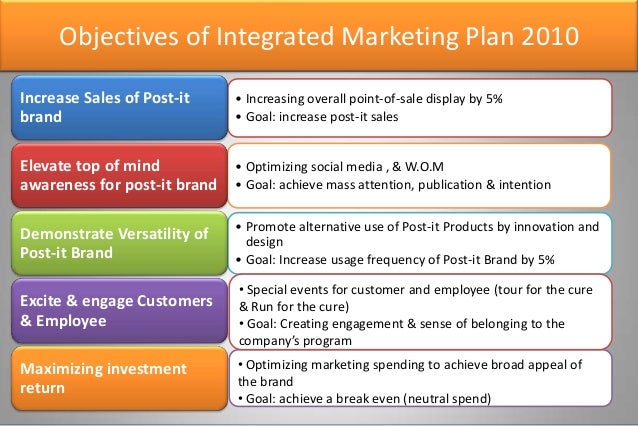 Objectives of Integrated Marketing Plan 2010

Increase Sales of Post-it brand

• Increasing overall point-of-sale display by 5%
• Goal: increase post-it sales

Elevate top of mind awareness for post-it brand

• Optimizing social media , & W.O.M
• Goal: achieve mass attention, publication & intention

Demonstrate Versatility of Post-it Brand

• Promote alternative use of Post-it Products by innovation and design
• Goal: Increase usage frequency of Post-it Brand by 5%

Excite & engage Customers & Employee

• Special events for customer and employee (tour for the cure & Run for the cure)
• Goal: Creating engagement & sense of belonging to the company's program

Maximizing investment return

• Optimizing marketing spending to achieve broad appeal of the brand
• Goal: achieve a break even (neutral spend)